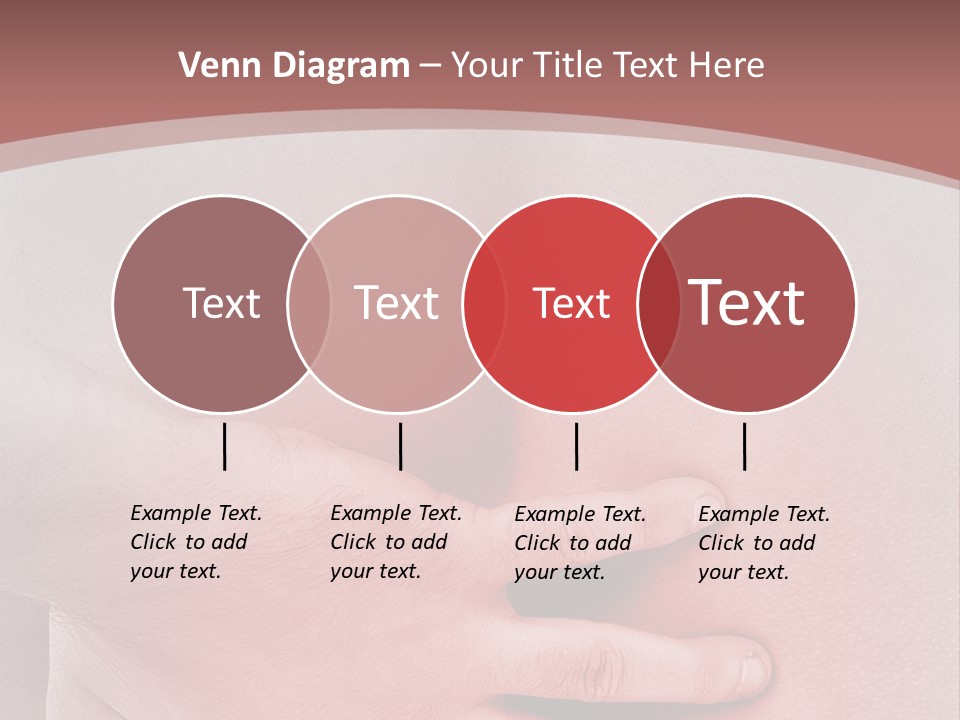 Venn Diagram – Your Title Text Here

Text

Text

Text

Text

Example Text. Click to add your text.

Example Text. Click to add your text.

Example Text. Click to add your text.

Example Text. Click to add your text.